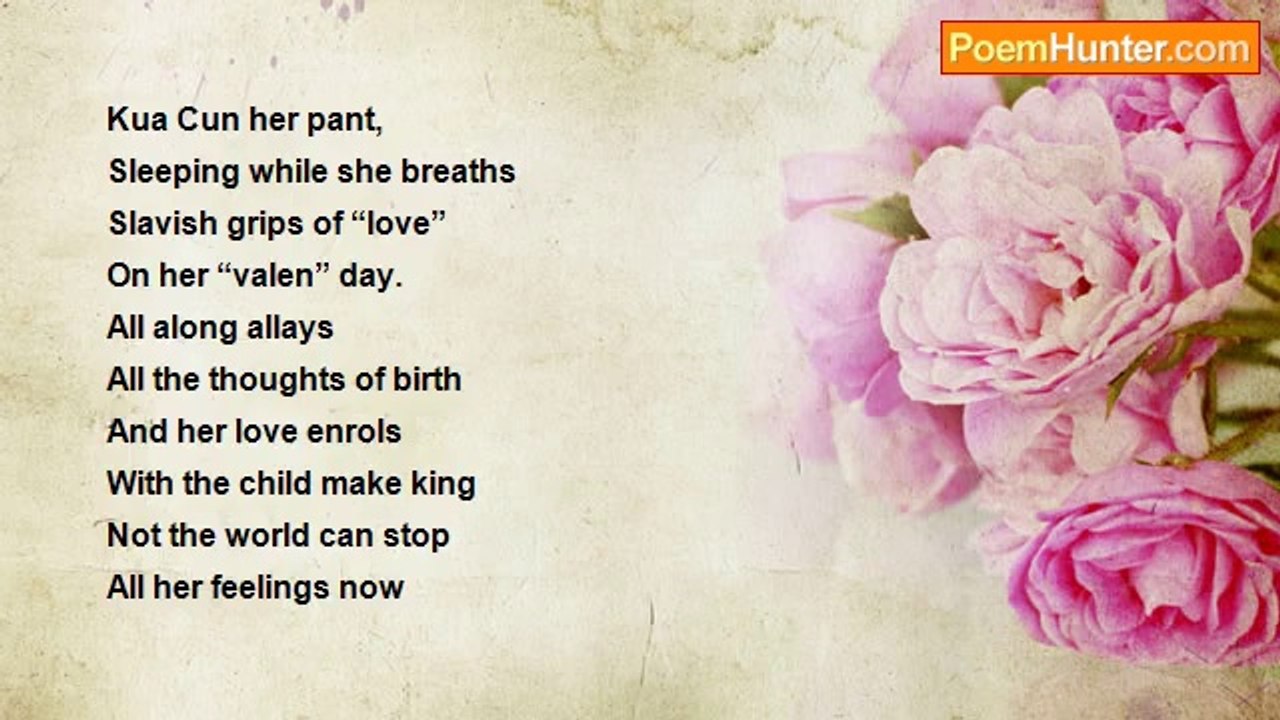 PoemHunter.com

Kua Cun her pant,
Sleeping while she breaths
Slavish grips of “love”
On her “valen” day.
All along allays
All the thoughts of birth
And her love enrols
With the child make king
Not the world can stop
All her feelings now